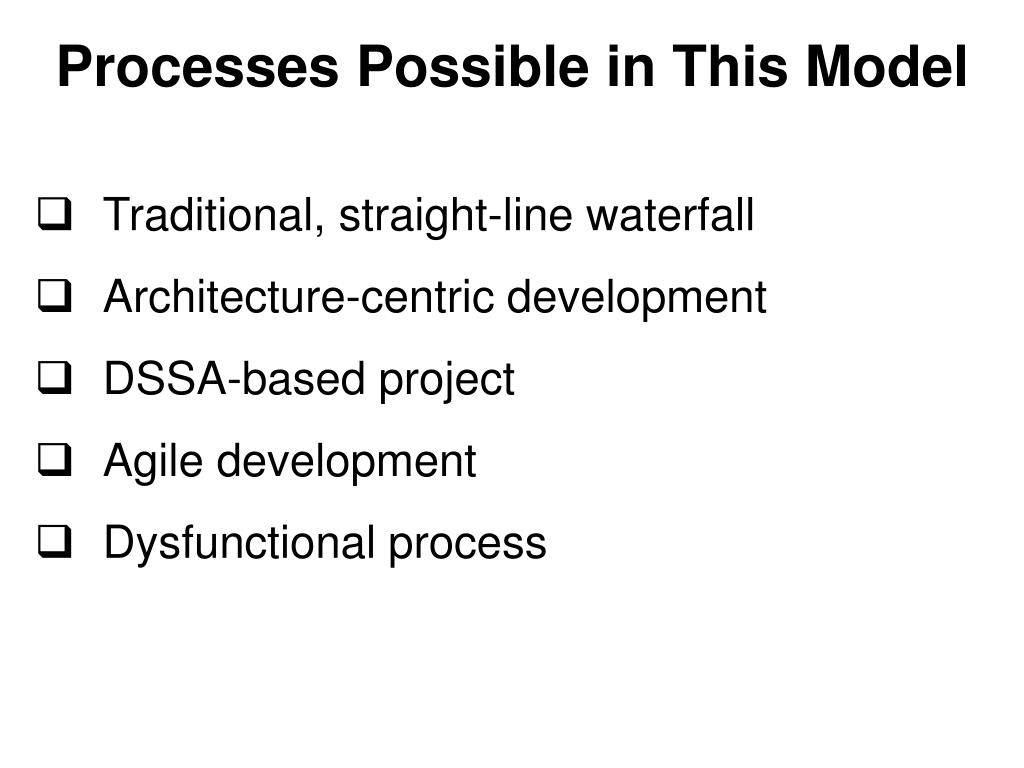 Processes Possible in This Model

❑ Traditional, straight-line waterfall
❑ Architecture-centric development
❑ DSSA-based project
❑ Agile development
❑ Dysfunctional process